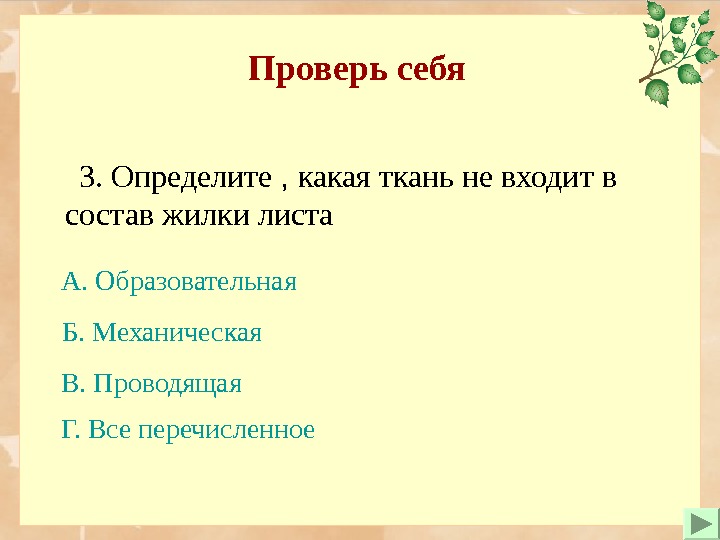 Проверь себя

3. Определите , какая ткань не входит в состав жилки листа

А. Образовательная

Б. Механическая

В. Проводящая

Г. Все перечисленное